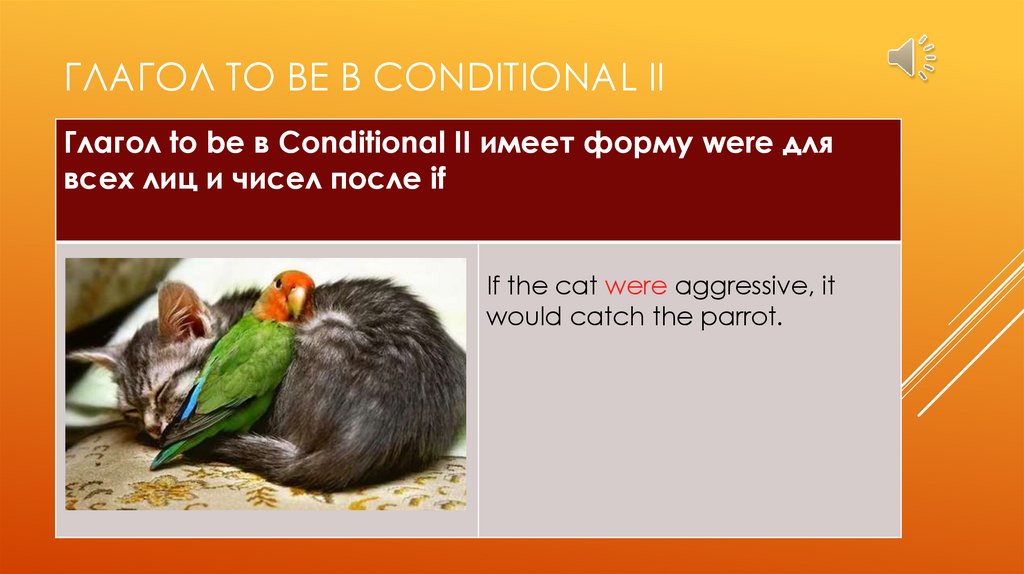 ГЛАГОЛ TO BE В CONDITIONAL II

Глагол to be в Conditional II имеет форму were для всех лиц и чисел после if

If the cat were aggressive, it would catch the parrot.